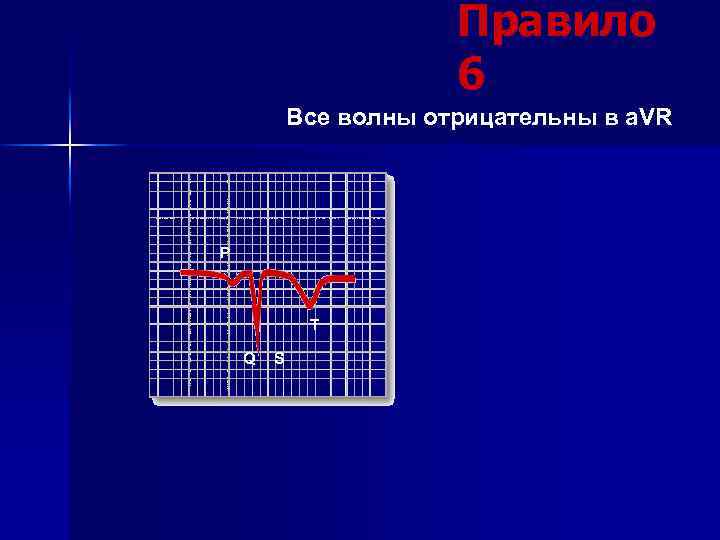 Правило 6

Все волны отрицательны в aVR

P

T

Q S